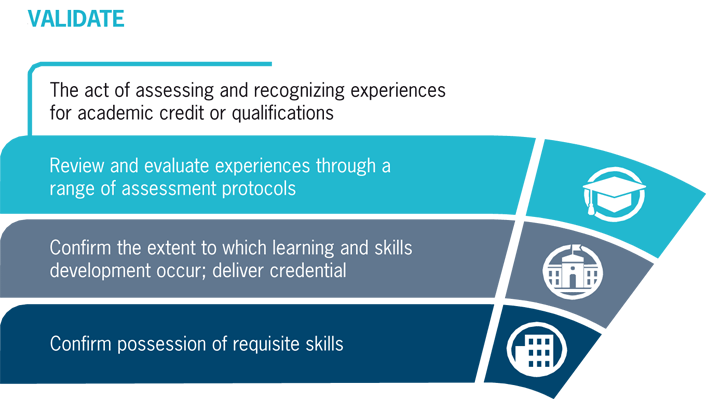 VALIDATE

The act of assessing and recognizing experiences for academic credit or qualifications

Review and evaluate experiences through a range of assessment protocols

Confirm the extent to which learning and skills development occur; deliver credential

Confirm possession of requisite skills